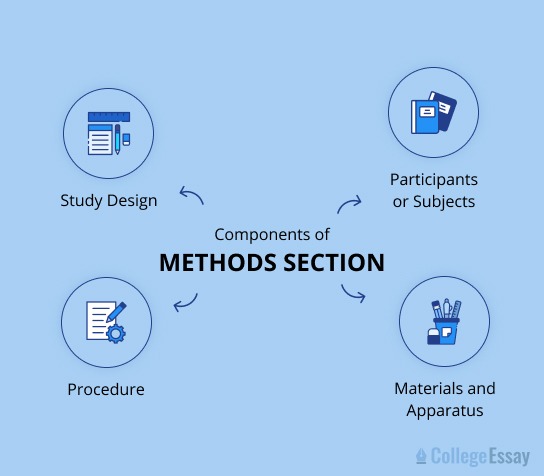 Study Design

Participants or Subjects

Components of
METHODS SECTION

Procedure

Materials and Apparatus

CollegeEssay